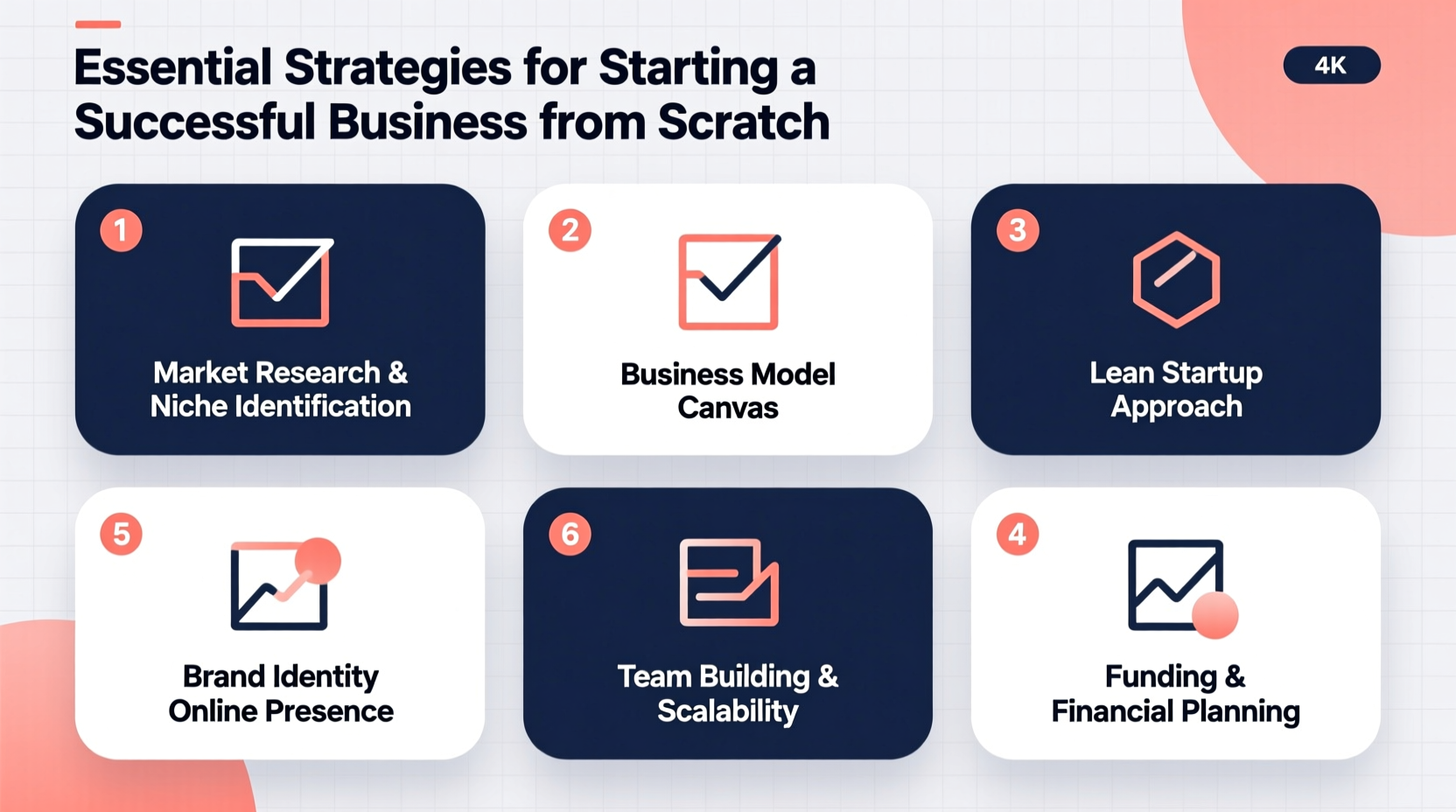 Essential Strategies for Starting a Successful Business from Scratch

4K

1
Market Research & Niche Identification

2
Business Model Canvas

3
Lean Startup Approach

5
Brand Identity Online Presence

6
Team Building & Scalability

4
Funding & Financial Planning